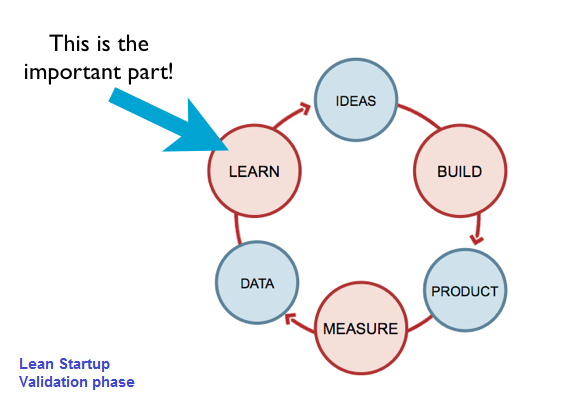 This is the important part!

IDEAS

BUILD

PRODUCT

MEASURE

DATA

LEARN

Lean Startup
Validation phase